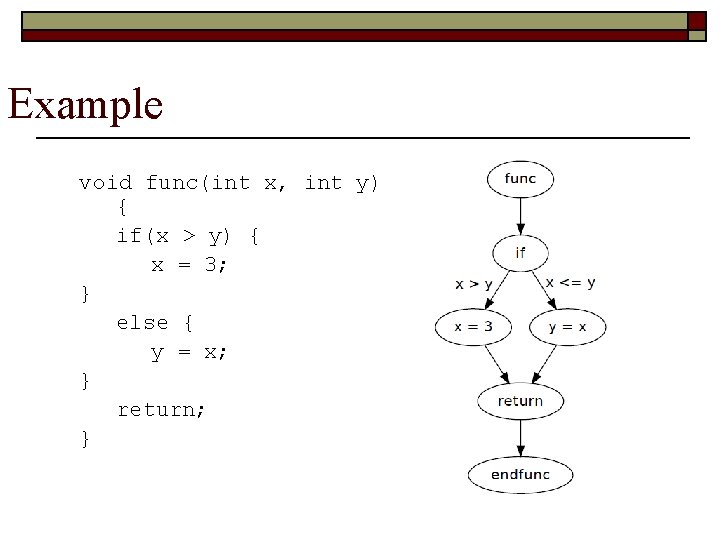 Example

void func(int x, int y)
{
if(x > y) {
x = 3;
}
else {
y = x;
}
return;
}

func

if

x > y

x <= y

x = 3

y = x

return

endfunc